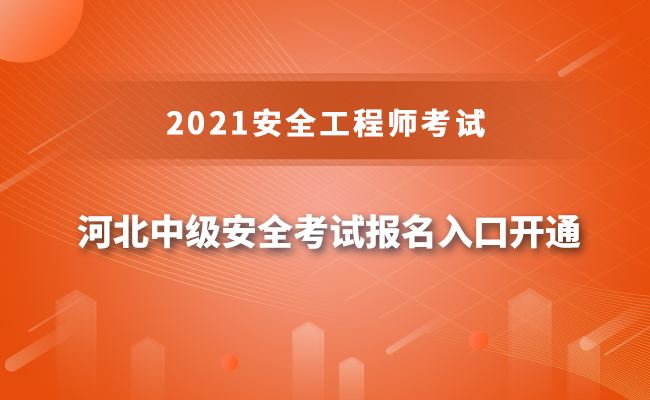 2021安全工程师考试

河北中级安全考试报名入口开通